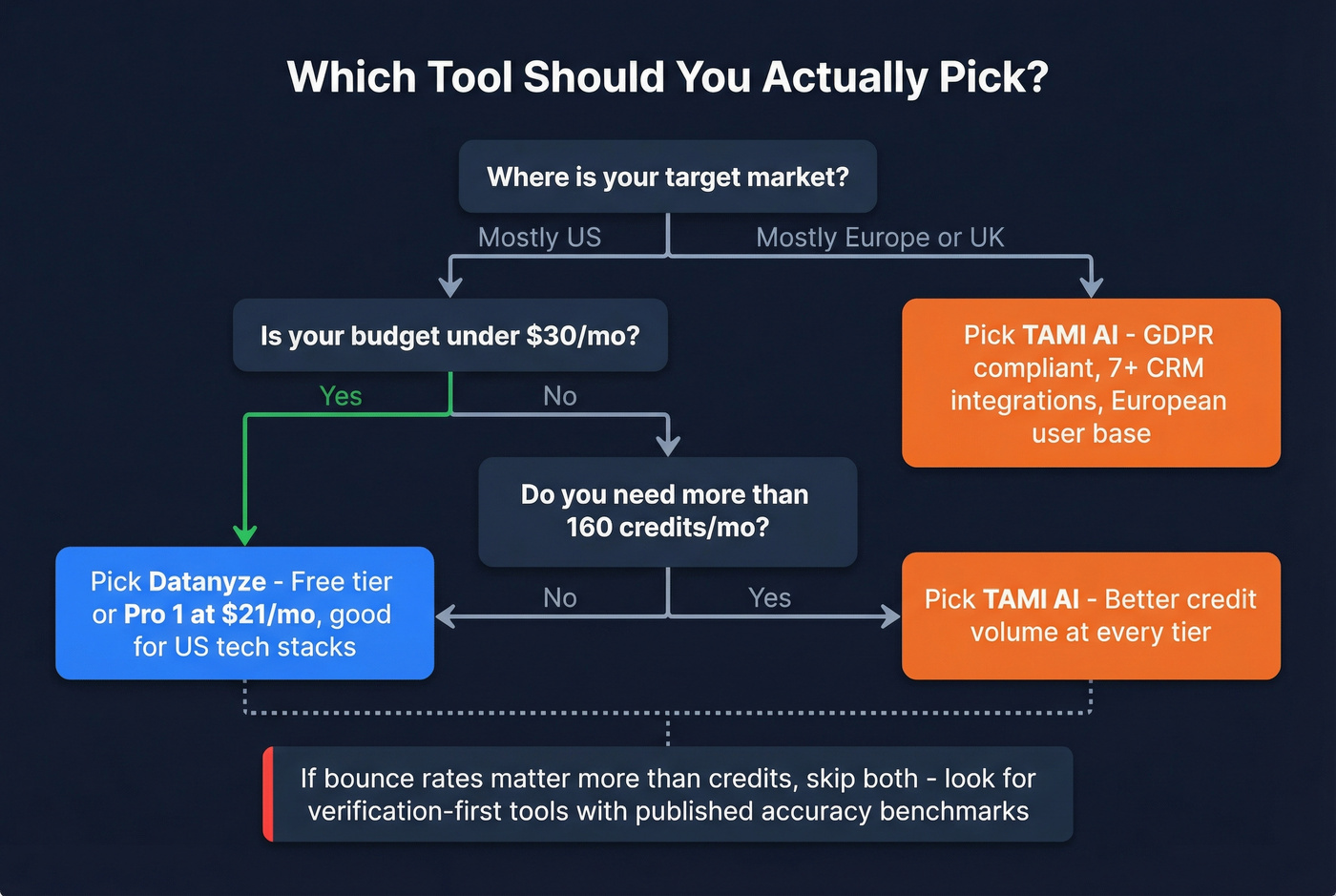 Which Tool Should You Actually Pick?

Where is your target market?

Mostly US

Mostly Europe or UK

Is your budget under \$30/mo?

Pick TAMI AI - GDPR compliant, 7+ CRM integrations, European user base

Yes

No

Do you need more than 160 credits/mo?

Pick Datanyze - Free tier or Pro 1 at \$21/mo, good for US tech stacks

No

Yes

Pick TAMI AI - Better credit volume at every tier

If bounce rates matter more than credits, skip both - look for verification-first tools with published accuracy benchmarks